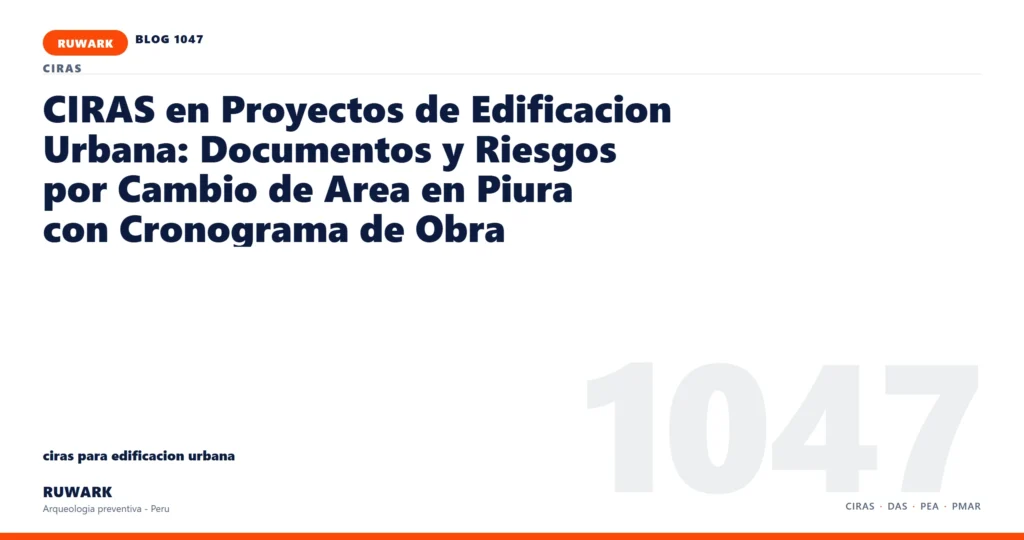 RUWARK BLOG 1047

CIRAS

CIRAS en Proyectos de Edificacion Urbana: Documentos y Riesgos por Cambio de Area en Piura con Cronograma de Obra

1047

ciras para edificacion urbana

RUWARK
Arqueologia preventiva - Peru

CIRAS · DAS · PEA · PMAR